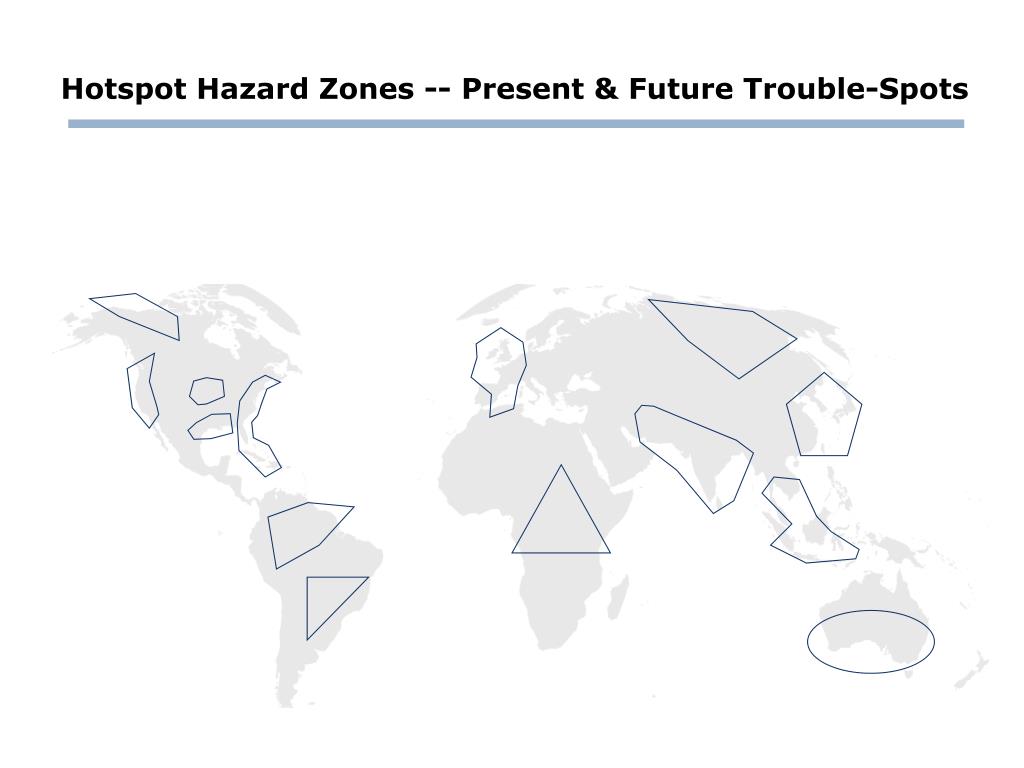 Hotspot Hazard Zones -- Present & Future Trouble-Spots